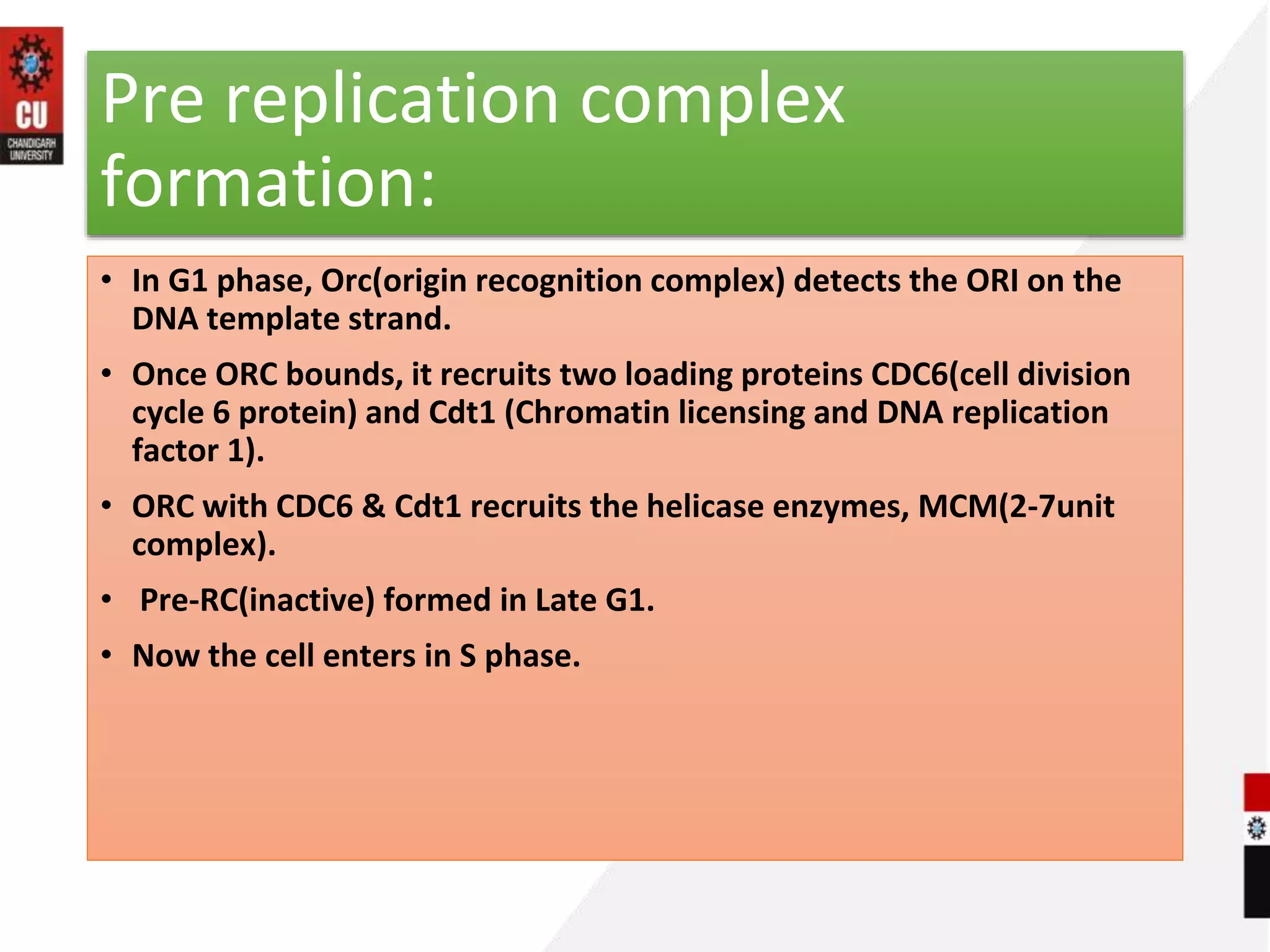 CU
CHANDIGARH UNIVERSITY

Pre replication complex formation:

• In G1 phase, Orc(origin recognition complex) detects the ORI on the DNA template strand.

• Once ORC bounds, it recruits two loading proteins CDC6(cell division cycle 6 protein) and Cdt1 (Chromatin licensing and DNA replication factor 1).

• ORC with CDC6 & Cdt1 recruits the helicase enzymes, MCM(2-7unit complex).

• Pre-RC(inactive) formed in Late G1.

• Now the cell enters in S phase.